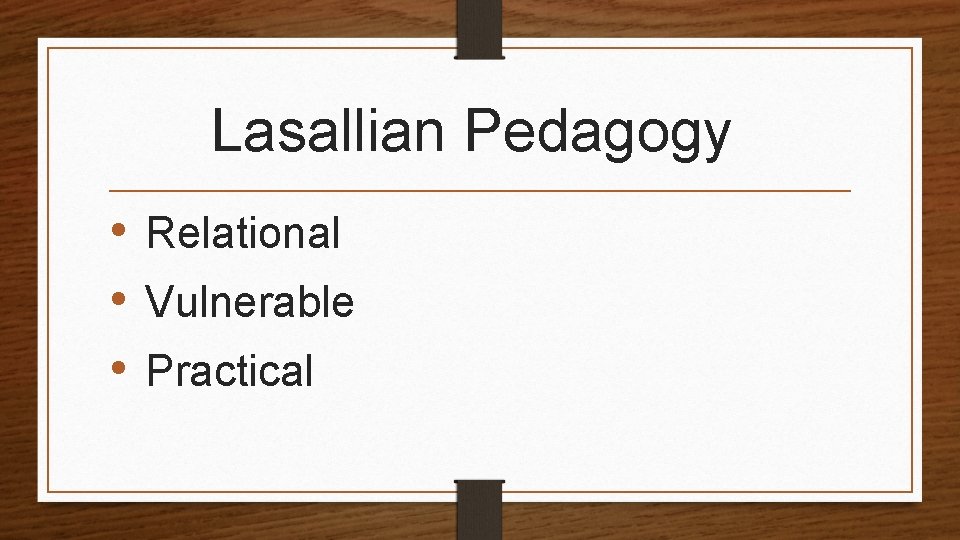 Lasallian Pedagogy

• Relational
• Vulnerable
• Practical